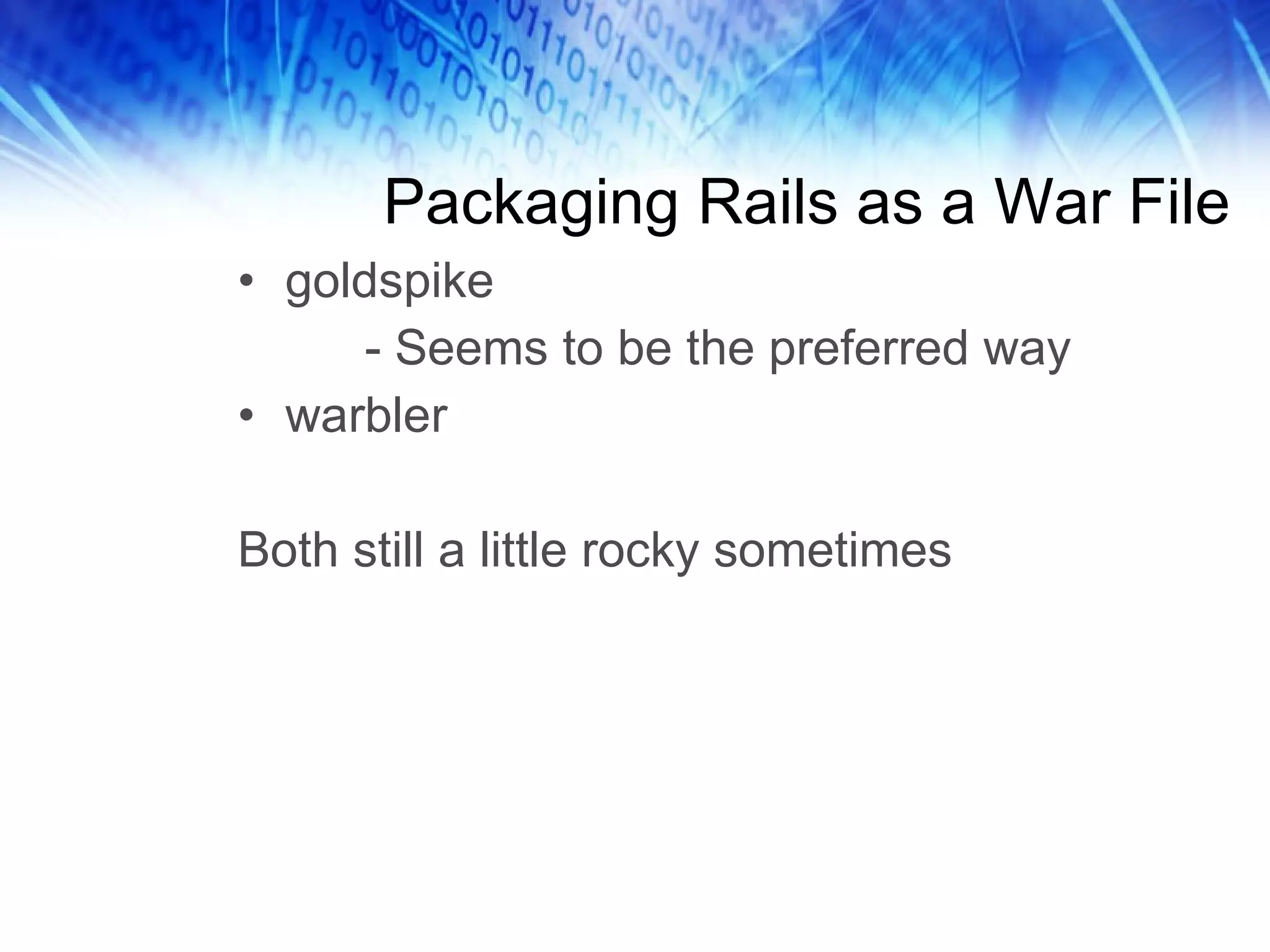 Packaging Rails as a War File

• goldspike
 - Seems to be the preferred way
• warbler

Both still a little rocky sometimes